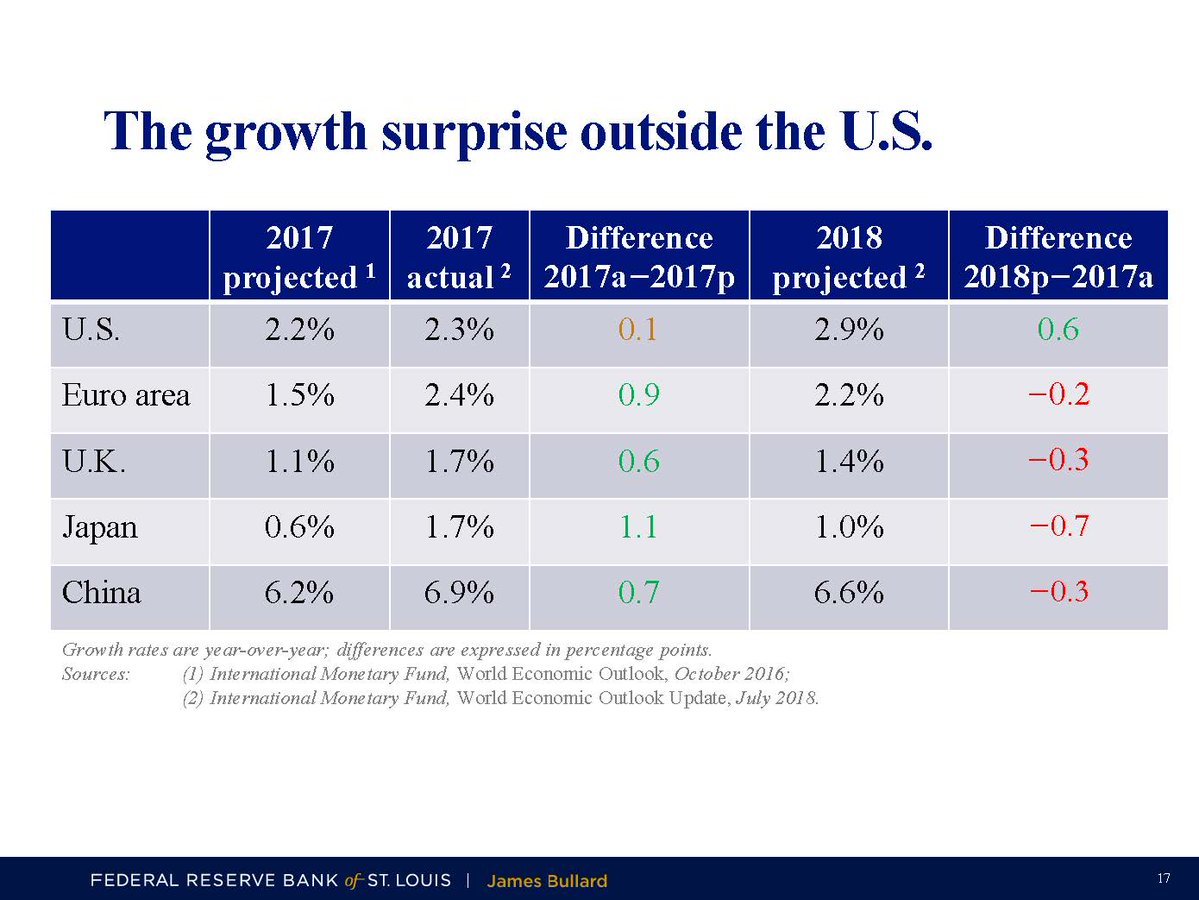 The growth surprise outside the U.S.

| | 2017 projected $^1$ | 2017 actual $^2$ | Difference 2017a−2017p | 2018 projected $^2$ | Difference 2018p−2017a |
|---|---|---|---|---|---|
| U.S. | 2.2% | 2.3% | 0.1 | 2.9% | 0.6 |
| Euro area | 1.5% | 2.4% | 0.9 | 2.2% | −0.2 |
| U.K. | 1.1% | 1.7% | 0.6 | 1.4% | −0.3 |
| Japan | 0.6% | 1.7% | 1.1 | 1.0% | −0.7 |
| China | 6.2% | 6.9% | 0.7 | 6.6% | −0.3 |

Growth rates are year-over-year; differences are expressed in percentage points.
Sources: (1) International Monetary Fund, World Economic Outlook, October 2016;
(2) International Monetary Fund, World Economic Outlook Update, July 2018.

FEDERAL RESERVE BANK of ST. LOUIS | James Bullard

17